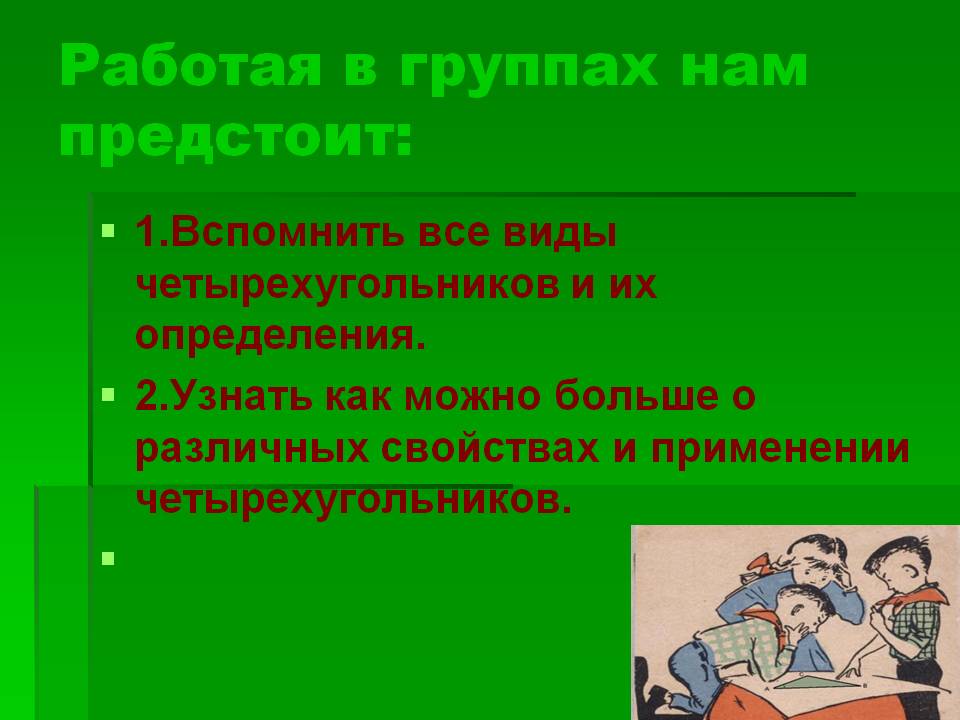 Работая в группах нам предстоит:

1.Вспомнить все виды четырехугольников и их определения.

2.Узнать как можно больше о различных свойствах и применении четырехугольников.